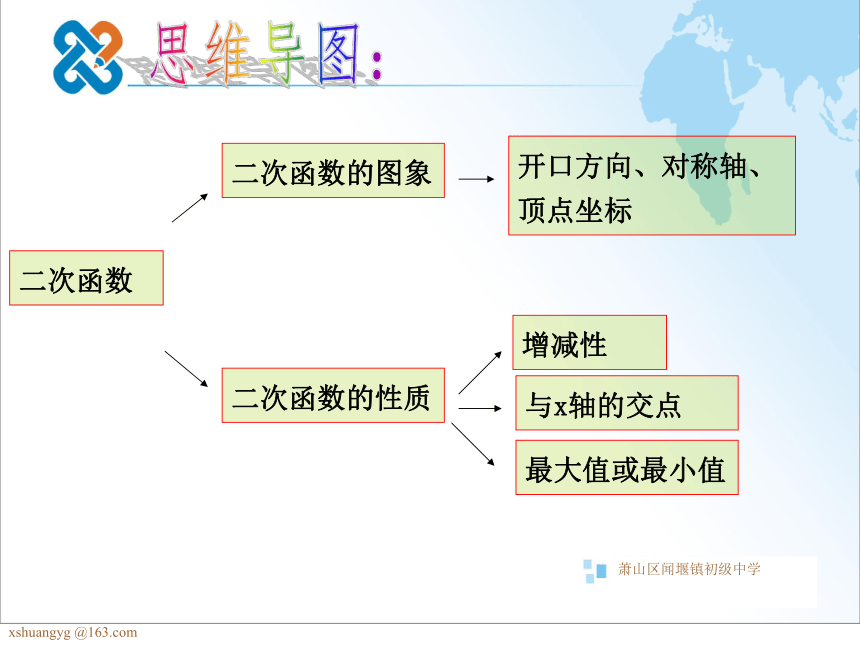 思维导图:

二次函数

二次函数的图象

开口方向、对称轴、顶点坐标

二次函数的性质

增减性

与x轴的交点

最大值或最小值

萧山区闻堰镇初级中学

xshuangyg @163.com